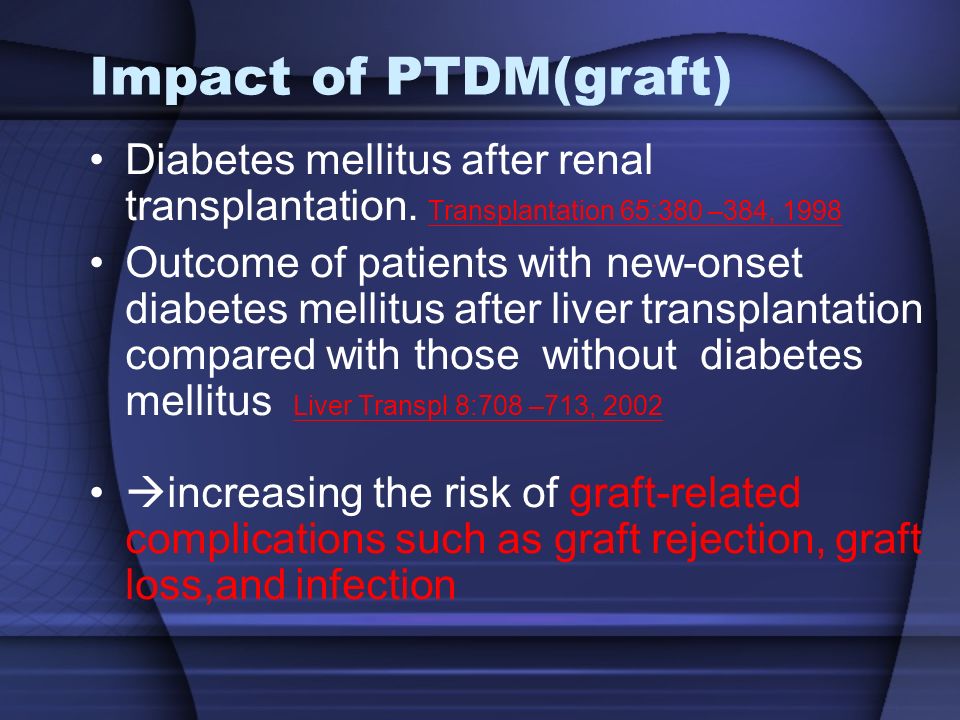 Impact of PTDM(graft)

• Diabetes mellitus after renal transplantation. Transplantation 65:380 –384, 1998

• Outcome of patients with new-onset diabetes mellitus after liver transplantation compared with those without diabetes mellitus Liver Transpl 8:708 –713, 2002

• →increasing the risk of graft-related complications such as graft rejection, graft loss,and infection